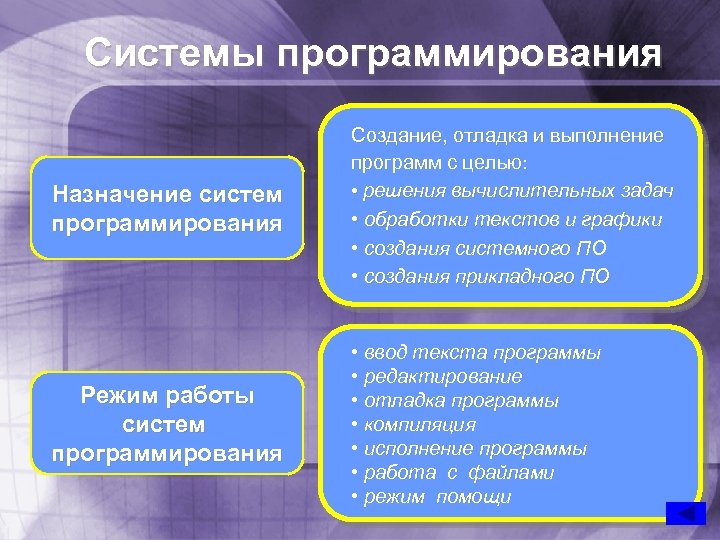 Системы программирования

Назначение систем программирования

Создание, отладка и выполнение программ с целью:
• решения вычислительных задач
• обработки текстов и графики
• создания системного ПО
• создания прикладного ПО

Режим работы систем программирования

• ввод текста программы
• редактирование
• отладка программы
• компиляция
• исполнение программы
• работа с файлами
• режим помощи